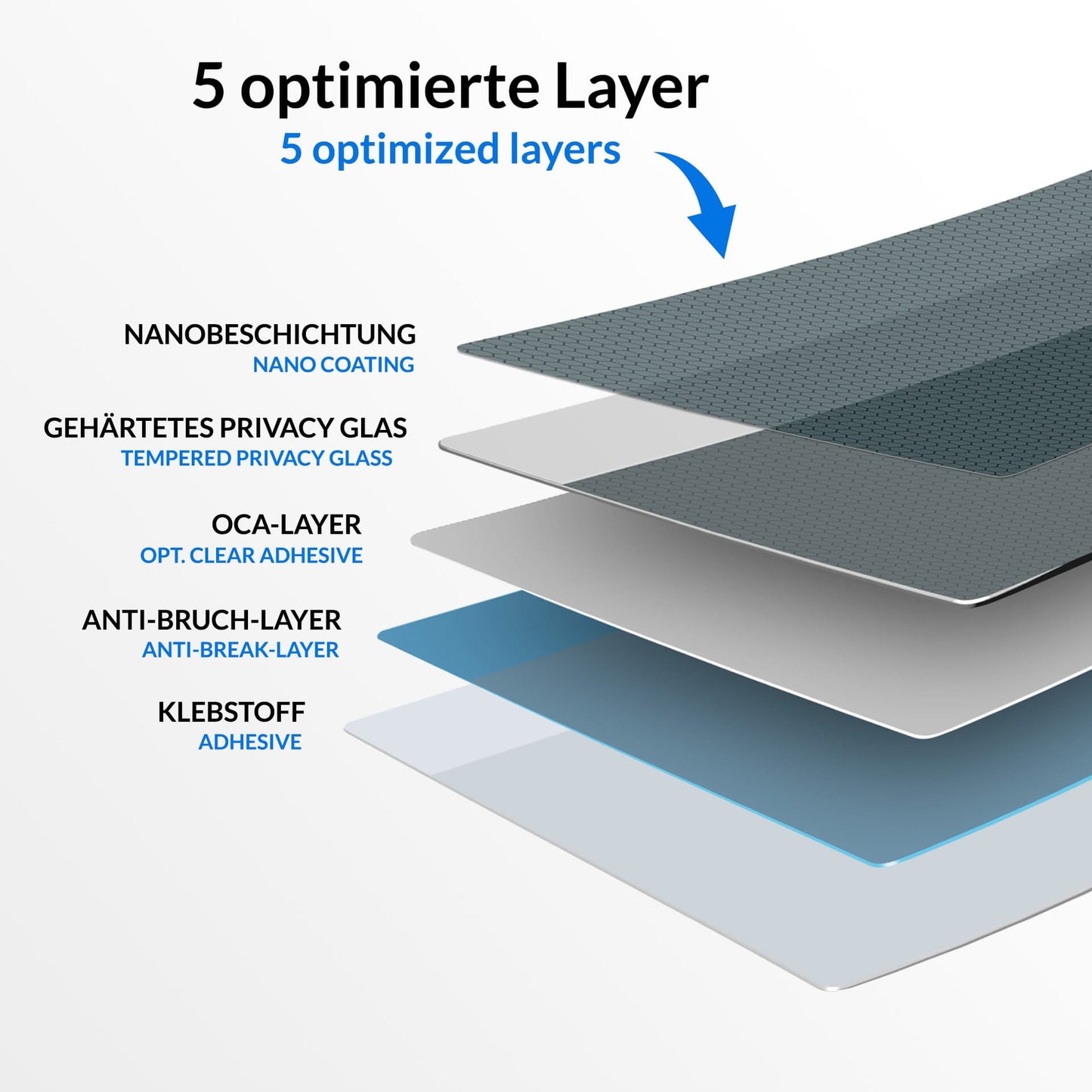 5 optimierte Layer
5 optimized layers

NANOBESCHICHTUNG
NANO COATING

GEHÄRTETES PRIVACY GLAS
TEMPERED PRIVACY GLASS

OCA-LAYER
OPT. CLEAR ADHESIVE

ANTI-BRUCH-LAYER
ANTI-BREAK-LAYER

KLEBSTOFF
ADHESIVE